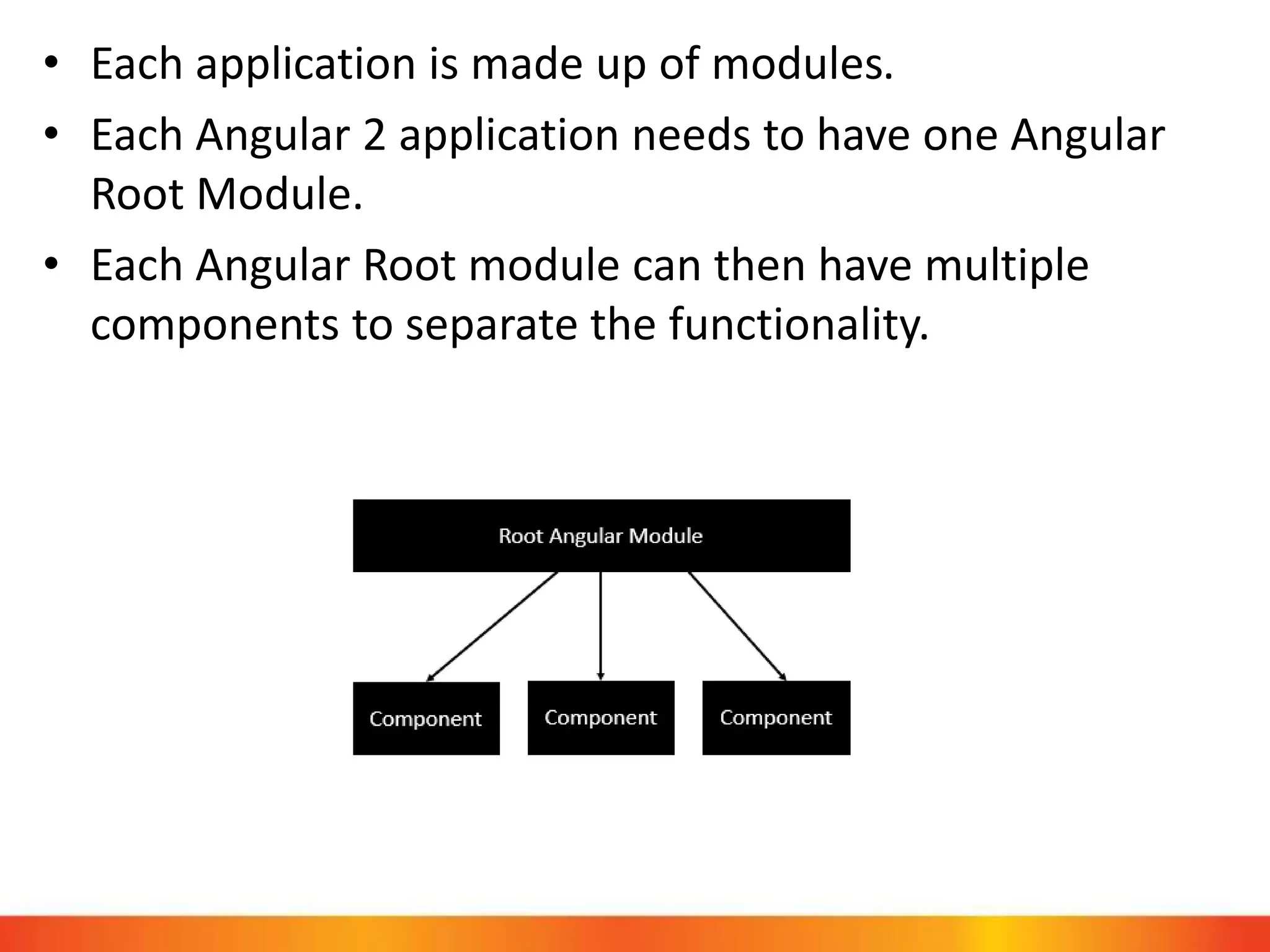 • Each application is made up of modules.
• Each Angular 2 application needs to have one Angular Root Module.
• Each Angular Root module can then have multiple components to separate the functionality.

Root Angular Module

Component

Component

Component